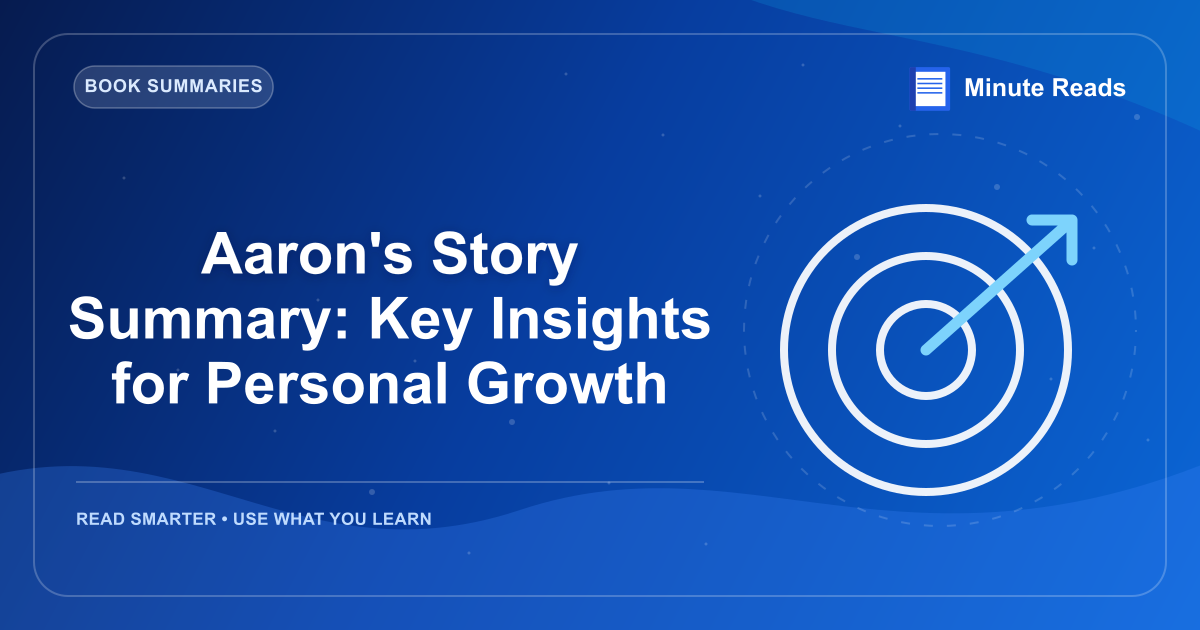 BOOK SUMMARIES

Minute Reads

Aaron's Story Summary: Key Insights for Personal Growth

READ SMARTER • USE WHAT YOU LEARN